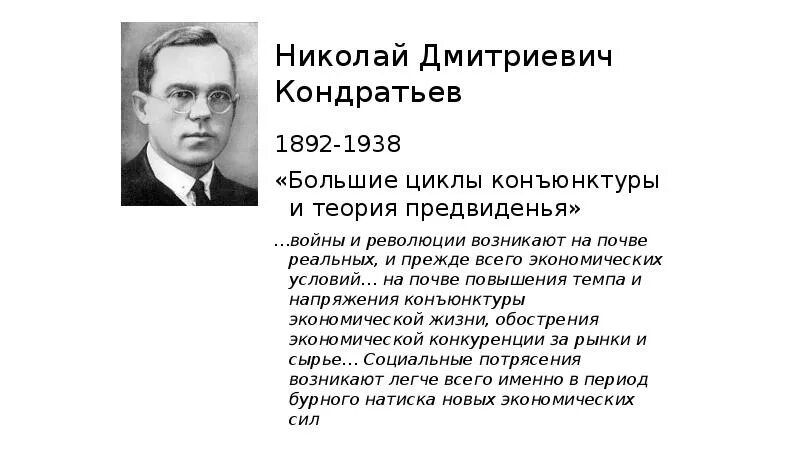 Николай Дмитриевич Кондратьев

1892-1938

«Большие циклы конъюнктуры и теория предвиденья»

…войны и революции возникают на почве реальных, и прежде всего экономических условий… на почве повышения темпа и напряжения конъюнктуры экономической жизни, обострения экономической конкуренции за рынки и сырье… Социальные потрясения возникают легче всего именно в период бурного натиска новых экономических сил